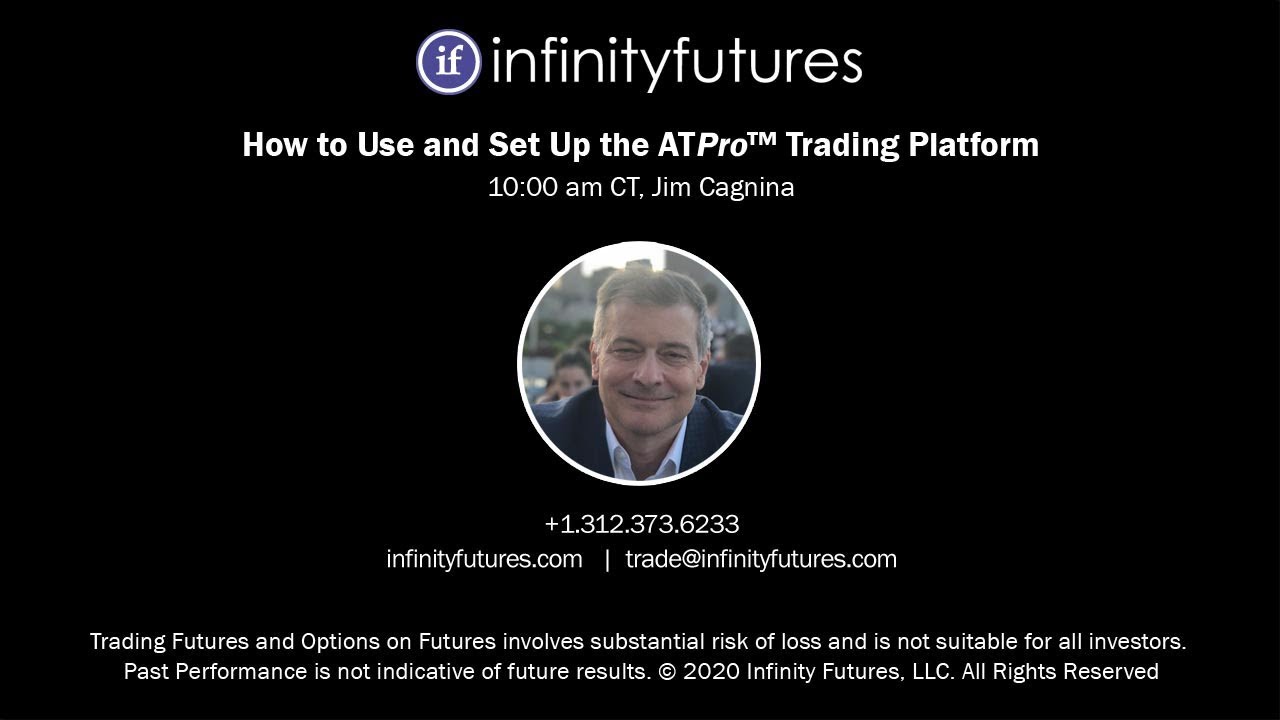 if infinityfutures

How to Use and Set Up the ATPro™ Trading Platform
10:00 am CT, Jim Cagnina

+1.312.373.6233
infinityfutures.com | trade@infinityfutures.com

Trading Futures and Options on Futures involves substantial risk of loss and is not suitable for all investors. Past Performance is not indicative of future results. © 2020 Infinity Futures, LLC. All Rights Reserved